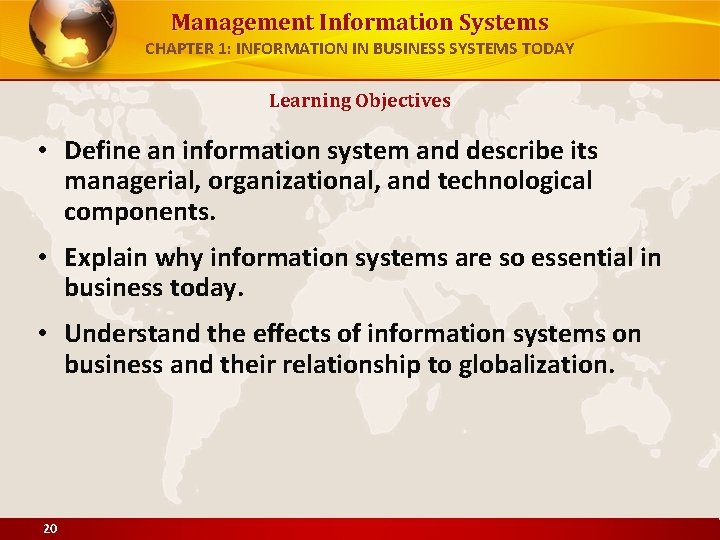 Management Information Systems
CHAPTER 1: INFORMATION IN BUSINESS SYSTEMS TODAY

Learning Objectives

• Define an information system and describe its managerial, organizational, and technological components.

• Explain why information systems are so essential in business today.

• Understand the effects of information systems on business and their relationship to globalization.

20